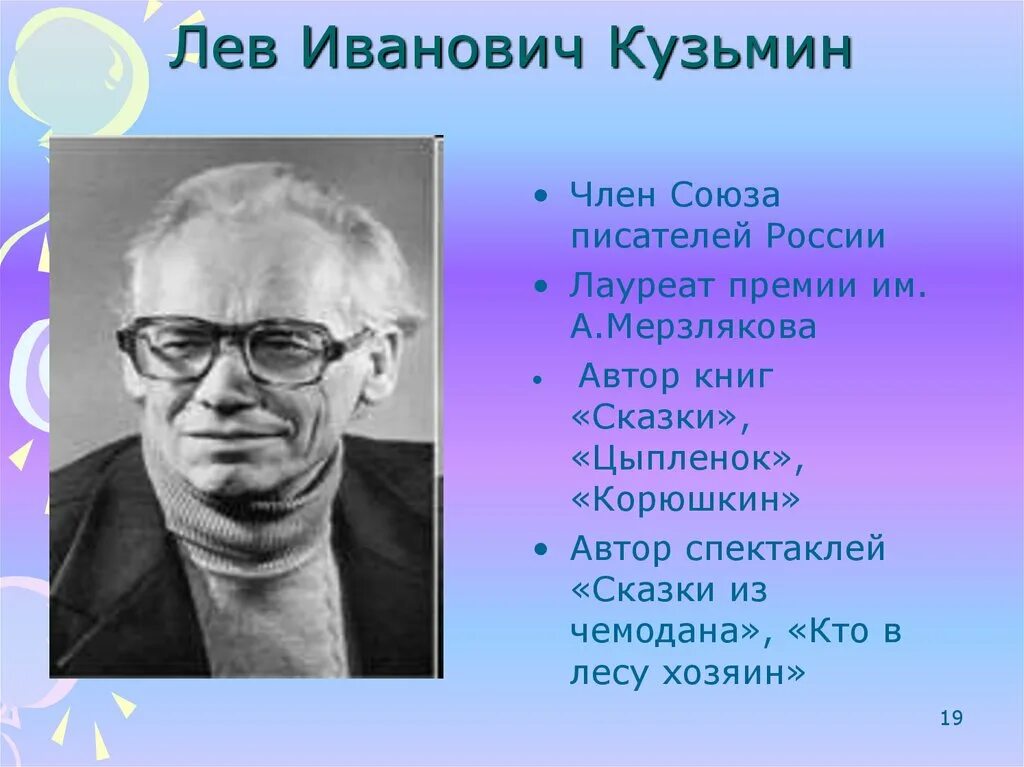 Лев Иванович Кузьмин

• Член Союза писателей России
• Лауреат премии им. А.Мерзлякова
• Автор книг «Сказки», «Цыпленок», «Корюшкин»
• Автор спектаклей «Сказки из чемодана», «Кто в лесу хозяин»

19